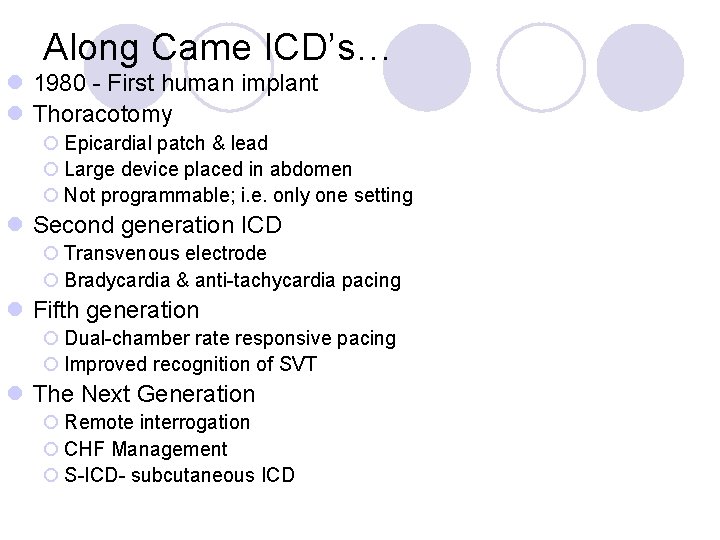 Along Came ICD's…

- 1980 - First human implant
- Thoracotomy
  - Epicardial patch & lead
  - Large device placed in abdomen
  - Not programmable; i.e. only one setting
- Second generation ICD
  - Transvenous electrode
  - Bradycardia & anti-tachycardia pacing
- Fifth generation
  - Dual-chamber rate responsive pacing
  - Improved recognition of SVT
- The Next Generation
  - Remote interrogation
  - CHF Management
  - S-ICD- subcutaneous ICD